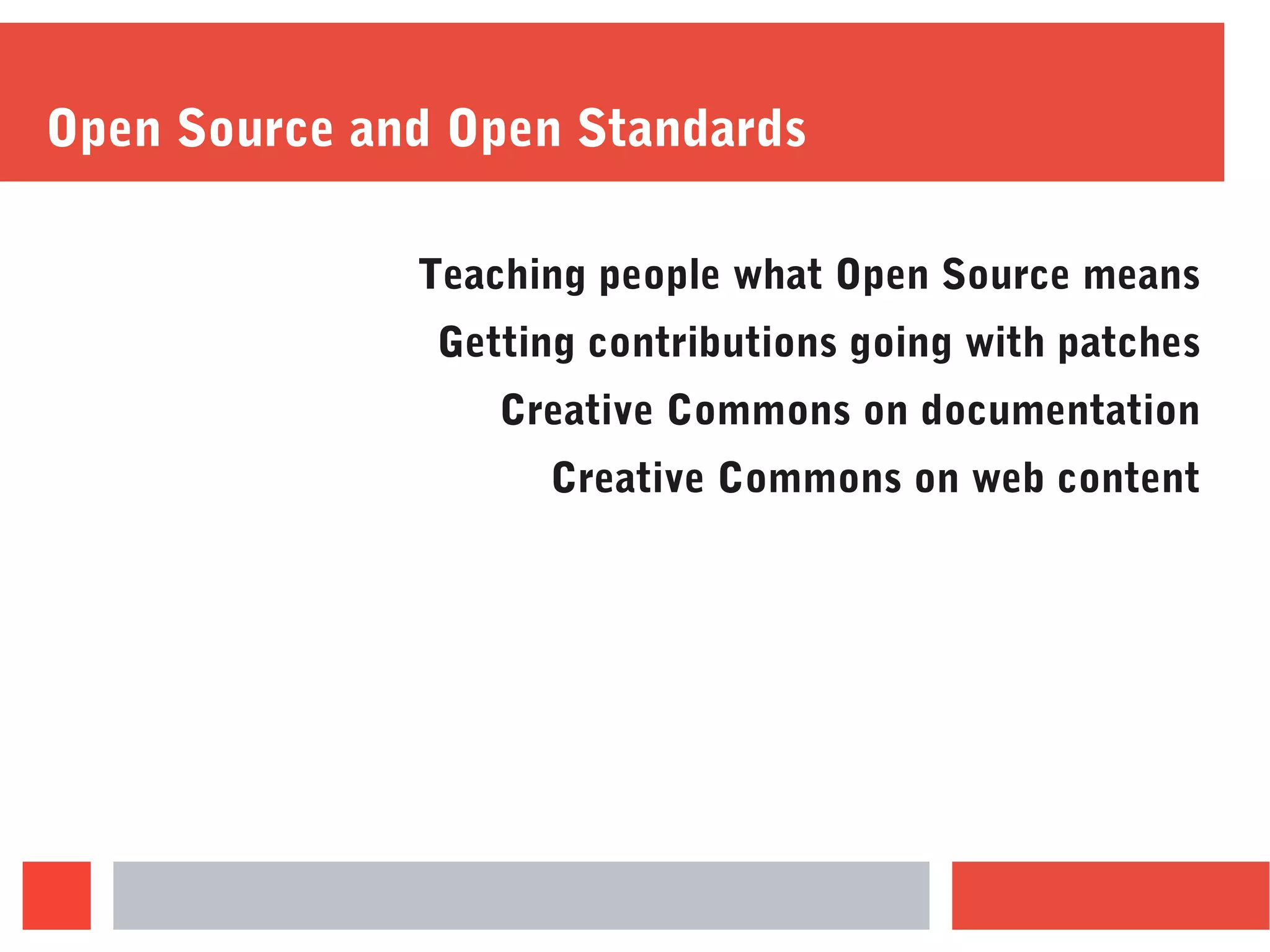 Open Source and Open Standards

Teaching people what Open Source means

Getting contributions going with patches

Creative Commons on documentation

Creative Commons on web content